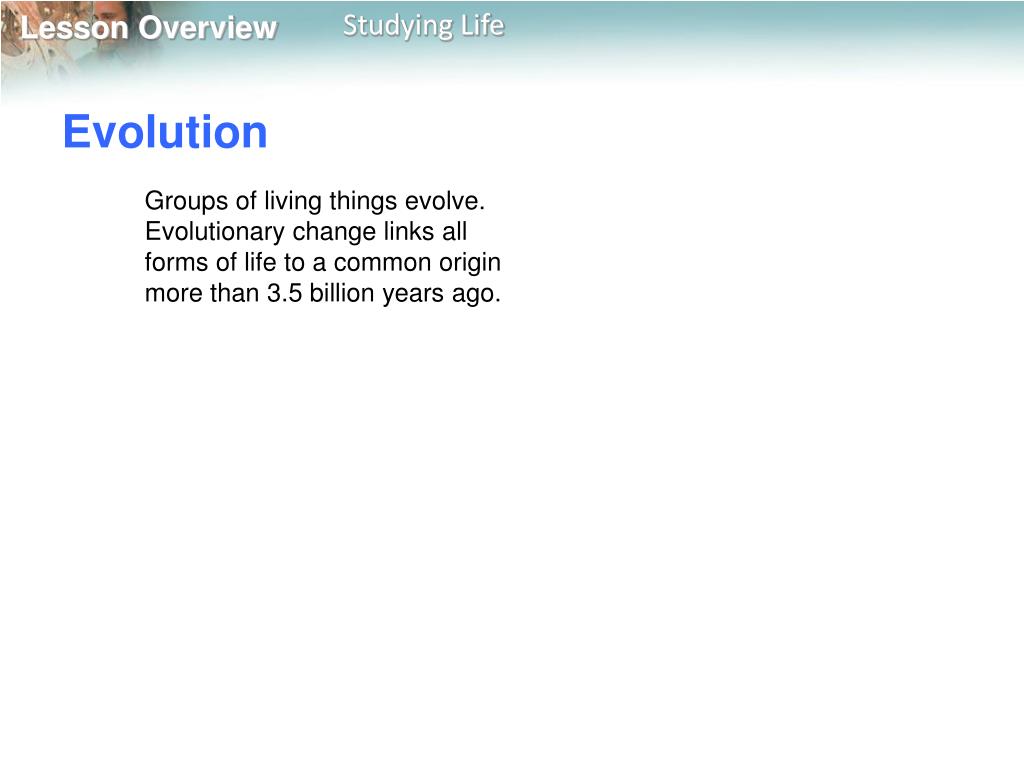 Lesson Overview

Studying Life

Evolution

Groups of living things evolve. Evolutionary change links all forms of life to a common origin more than 3.5 billion years ago.